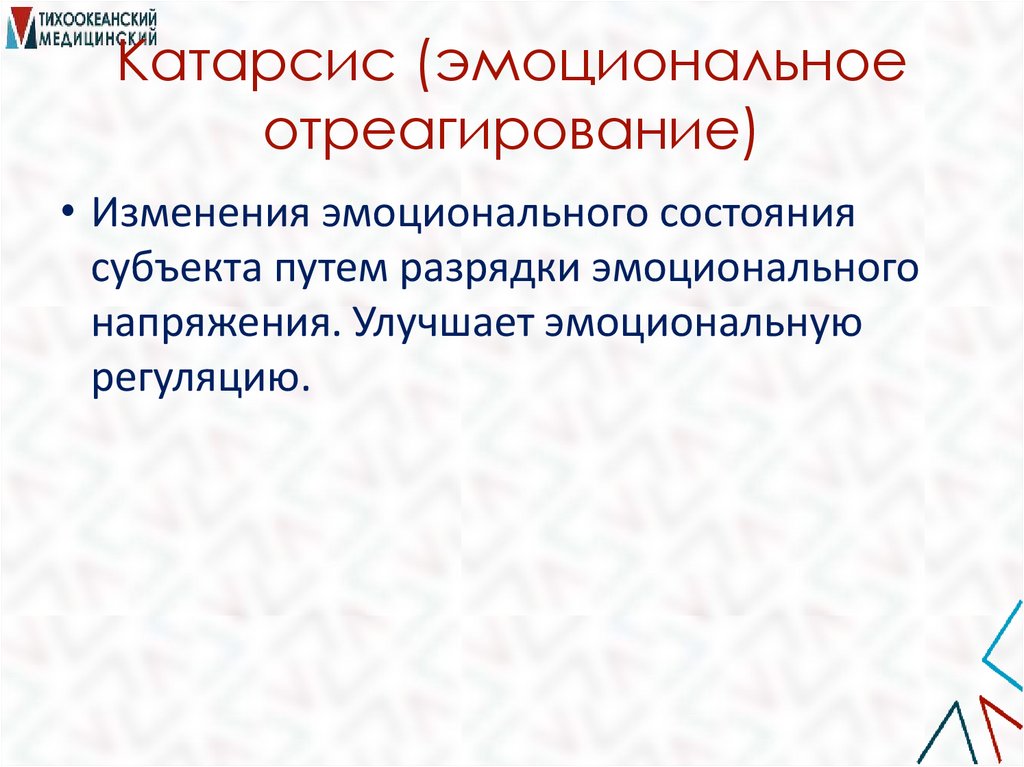 ТИХООКЕАНСКИЙ МЕДИЦИНСКИЙ

Катарсис (эмоциональное отреагирование)

• Изменения эмоционального состояния субъекта путем разрядки эмоционального напряжения. Улучшает эмоциональную регуляцию.